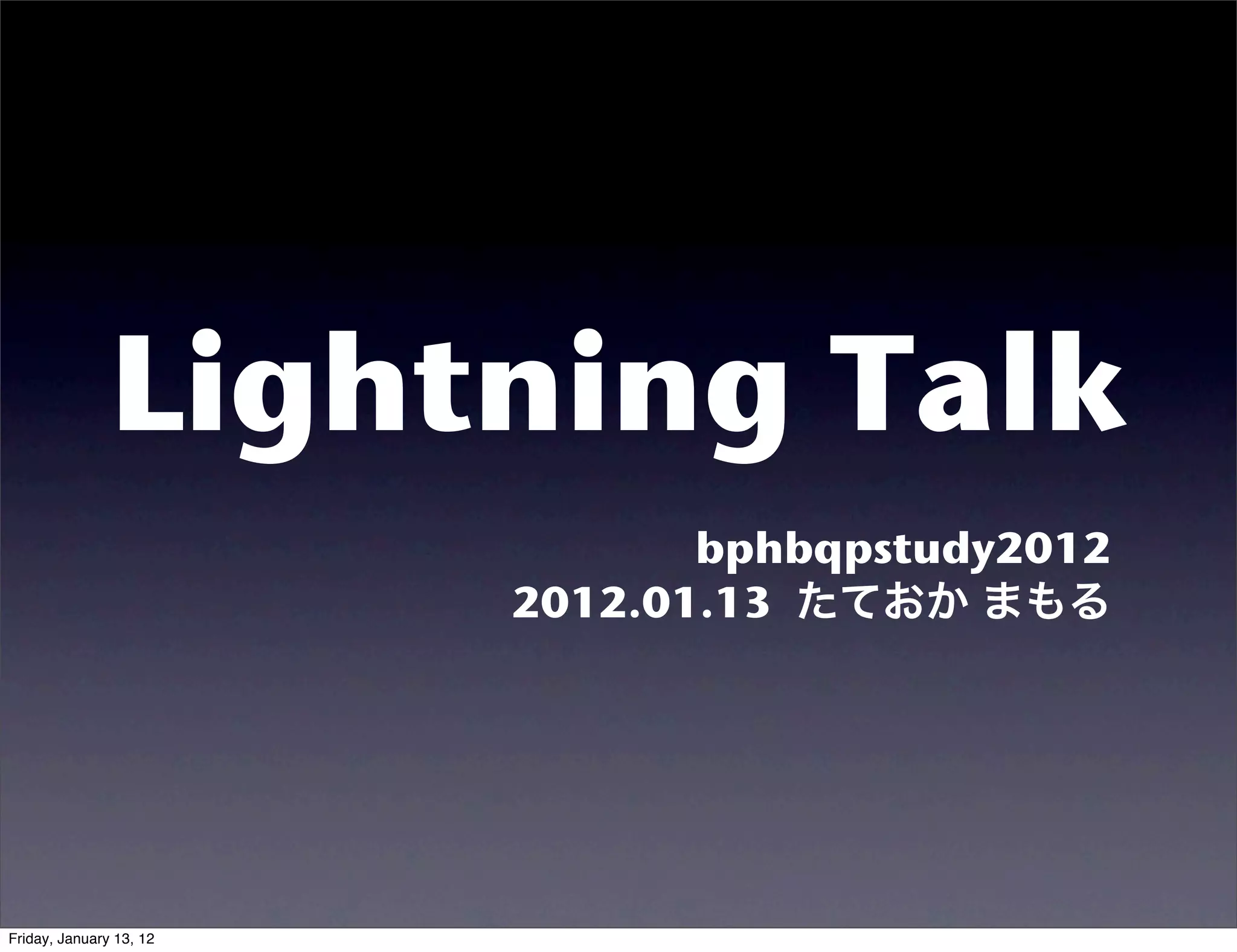 Lightning Talk

bphbqpstudy2012
2012.01.13 たておか まもる

Friday, January 13, 12